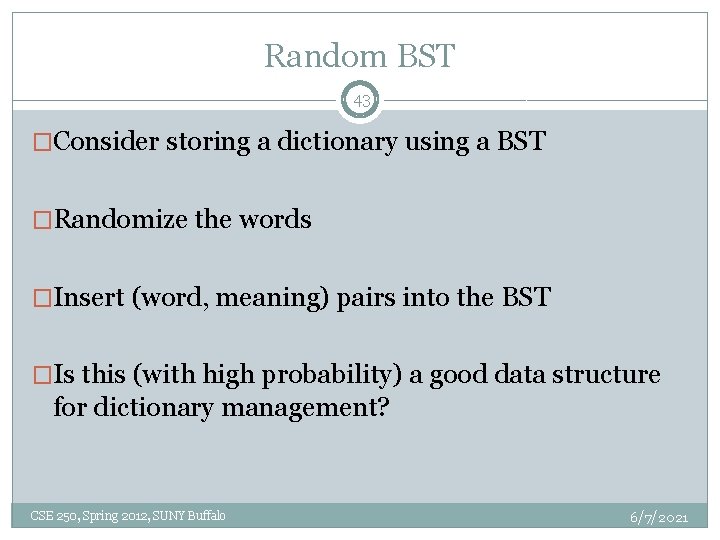 Random BST

43

□Consider storing a dictionary using a BST

□Randomize the words

□Insert (word, meaning) pairs into the BST

□Is this (with high probability) a good data structure for dictionary management?

CSE 250, Spring 2012, SUNY Buffalo

6/7/2021